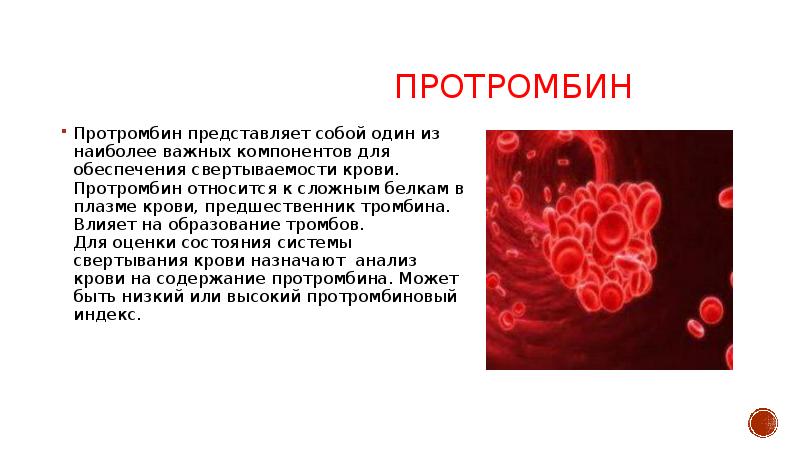 ПРОТРОМБИН

Протромбин представляет собой один из наиболее важных компонентов для обеспечения свертываемости крови. Протромбин относится к сложным белкам в плазме крови, предшественник тромбина. Влияет на образование тромбов. Для оценки состояния системы свертывания крови назначают анализ крови на содержание протромбина. Может быть низкий или высокий протромбиновый индекс.